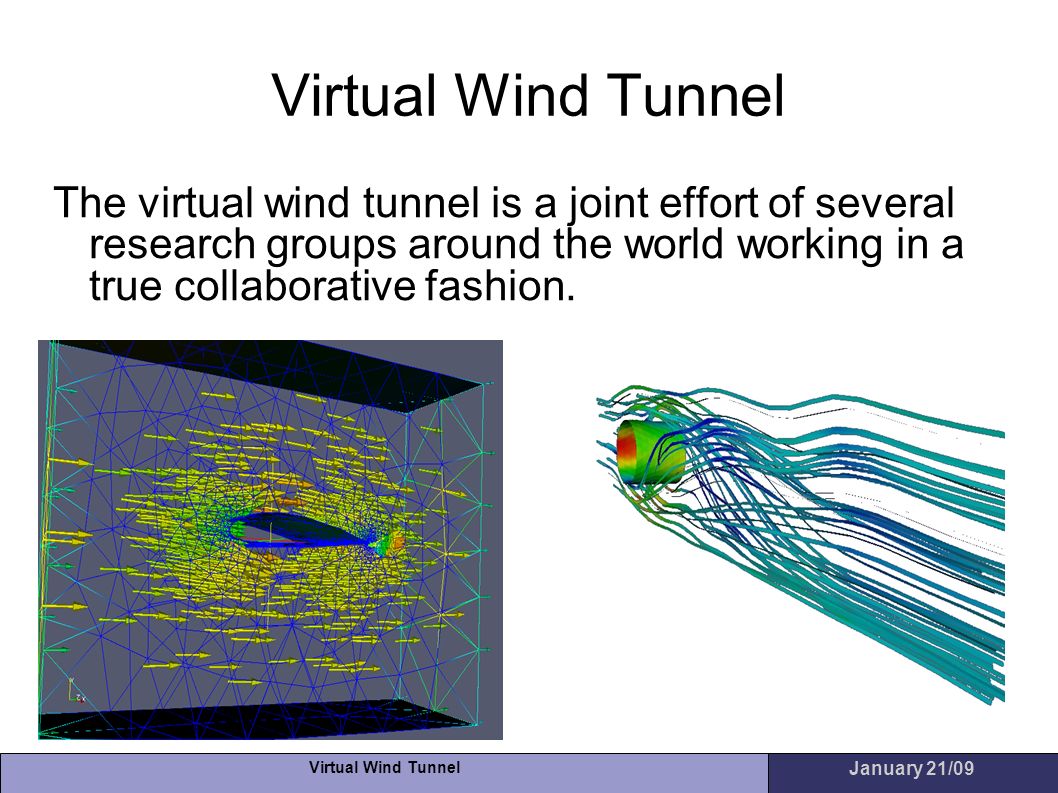 Virtual Wind Tunnel

The virtual wind tunnel is a joint effort of several research groups around the world working in a true collaborative fashion.

Virtual Wind Tunnel

January 21/09